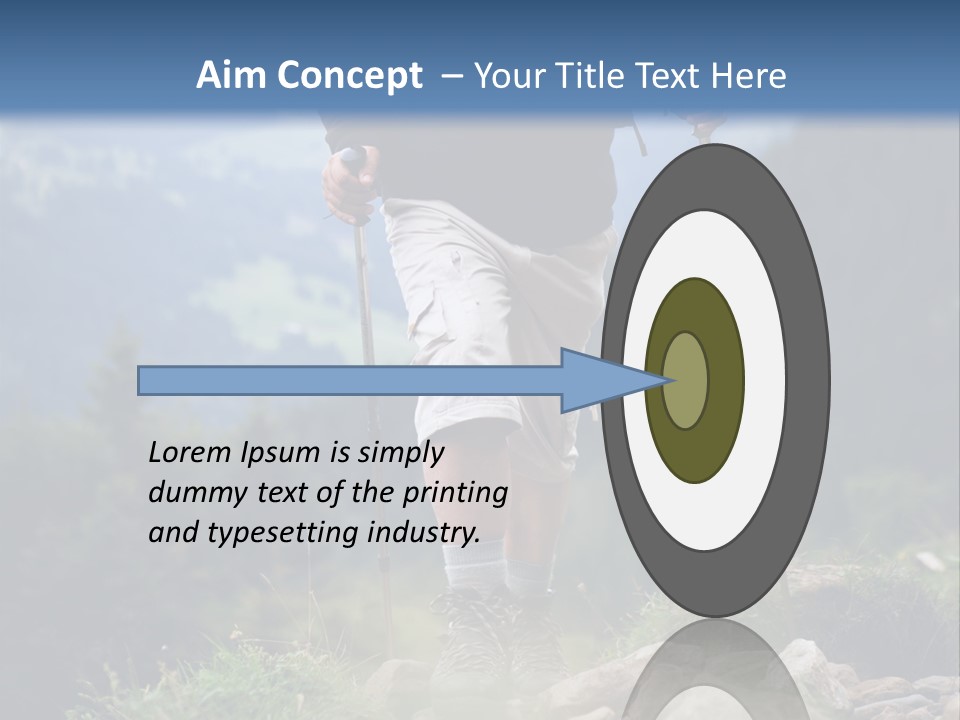 Aim Concept – Your Title Text Here

Lorem Ipsum is simply dummy text of the printing and typesetting industry.